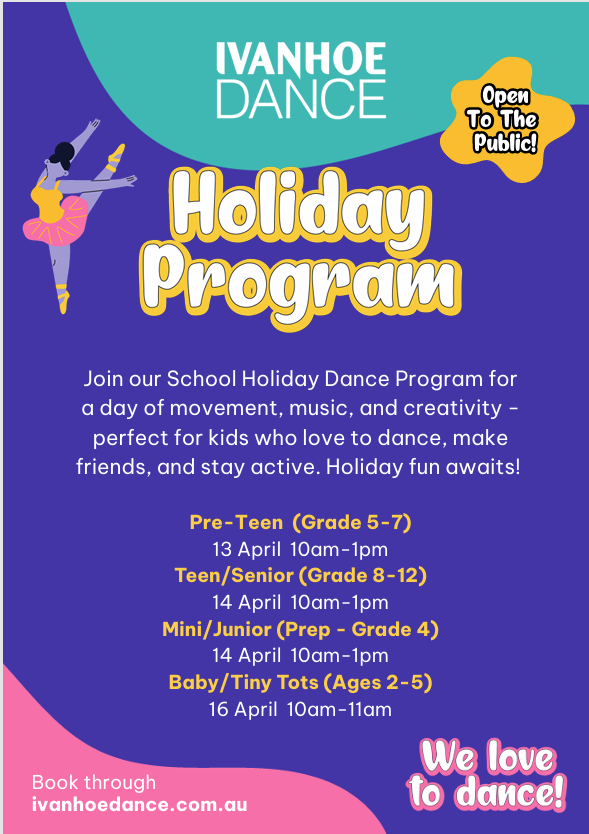 IVANHOE
DANCE

Open To The Public!

Holiday Program

Join our School Holiday Dance Program for a day of movement, music, and creativity - perfect for kids who love to dance, make friends, and stay active. Holiday fun awaits!

Pre-Teen (Grade 5-7)
13 April 10am-1pm
Teen/Senior (Grade 8-12)
14 April 10am-1pm
Mini/Junior (Prep - Grade 4)
14 April 10am-1pm
Baby/Tiny Tots (Ages 2-5)
16 April 10am-11am

Book through
ivanhoedance.com.au

We love to dance!